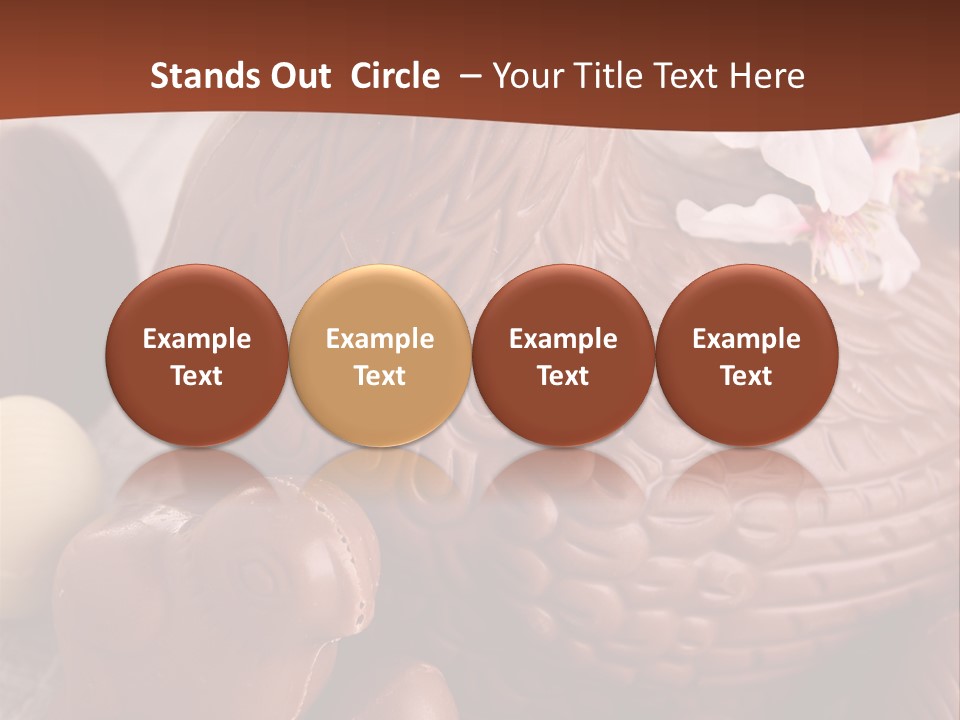 Stands Out Circle – Your Title Text Here

Example Text

Example Text

Example Text

Example Text